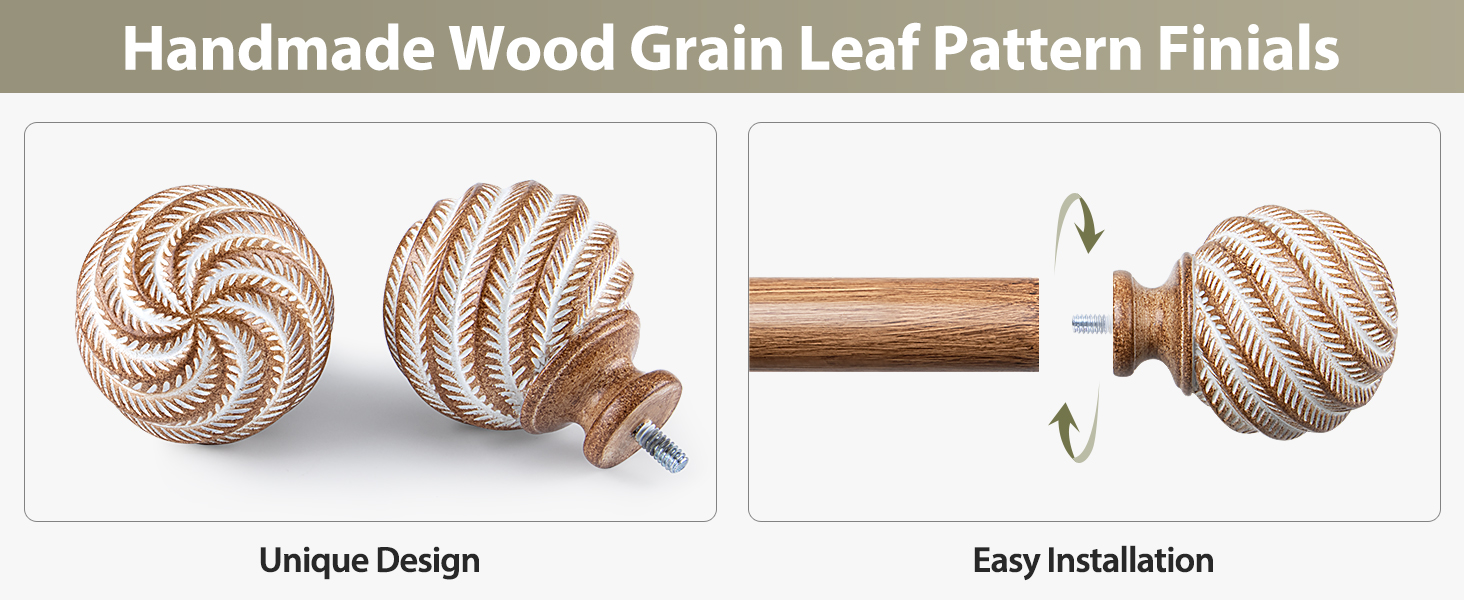 Handmade Wood Grain Leaf Pattern Finials

Unique Design

Easy Installation